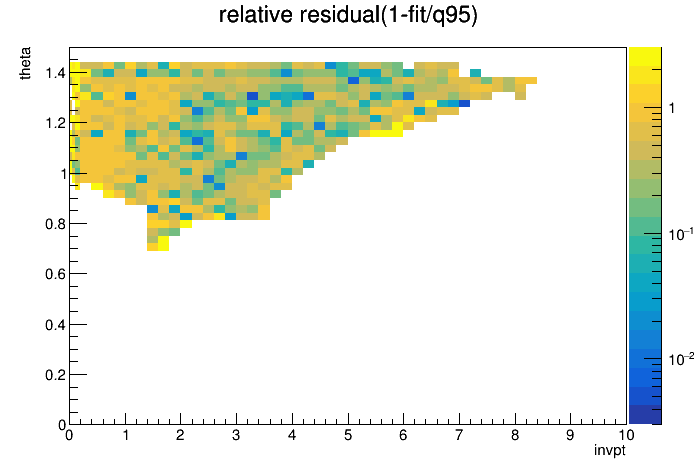 relative residual(1-fit/q95)

theta

1.4
1.2
1
0.8
0.6
0.4
0.2
0

0 1 2 3 4 5 6 7 8 9 10

invpt

1
$10^{-1}$
$10^{-2}$